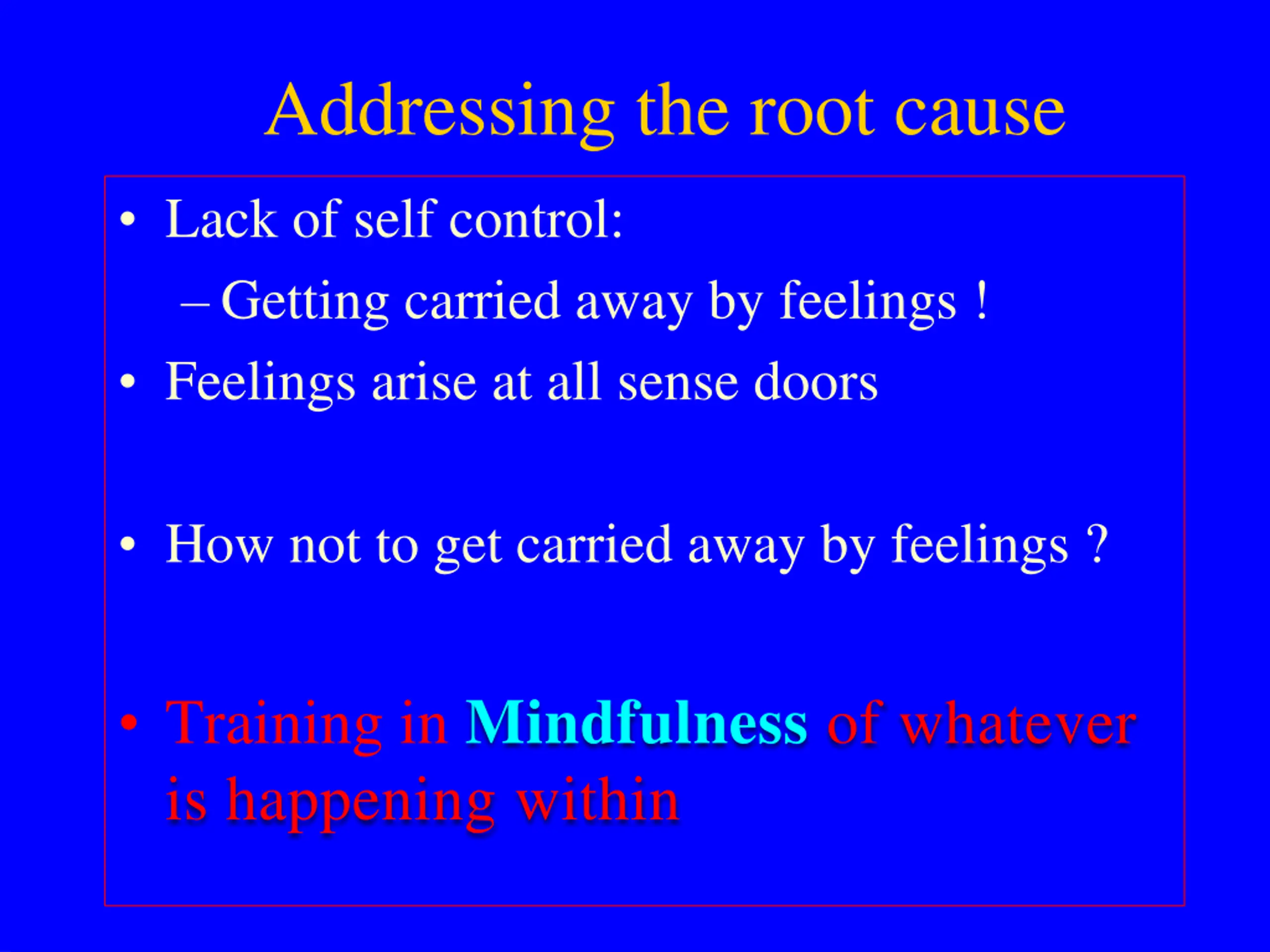 Addressing the root cause

• Lack of self control:
– Getting carried away by feelings !
• Feelings arise at all sense doors

• How not to get carried away by feelings ?

• Training in Mindfulness of whatever is happening within